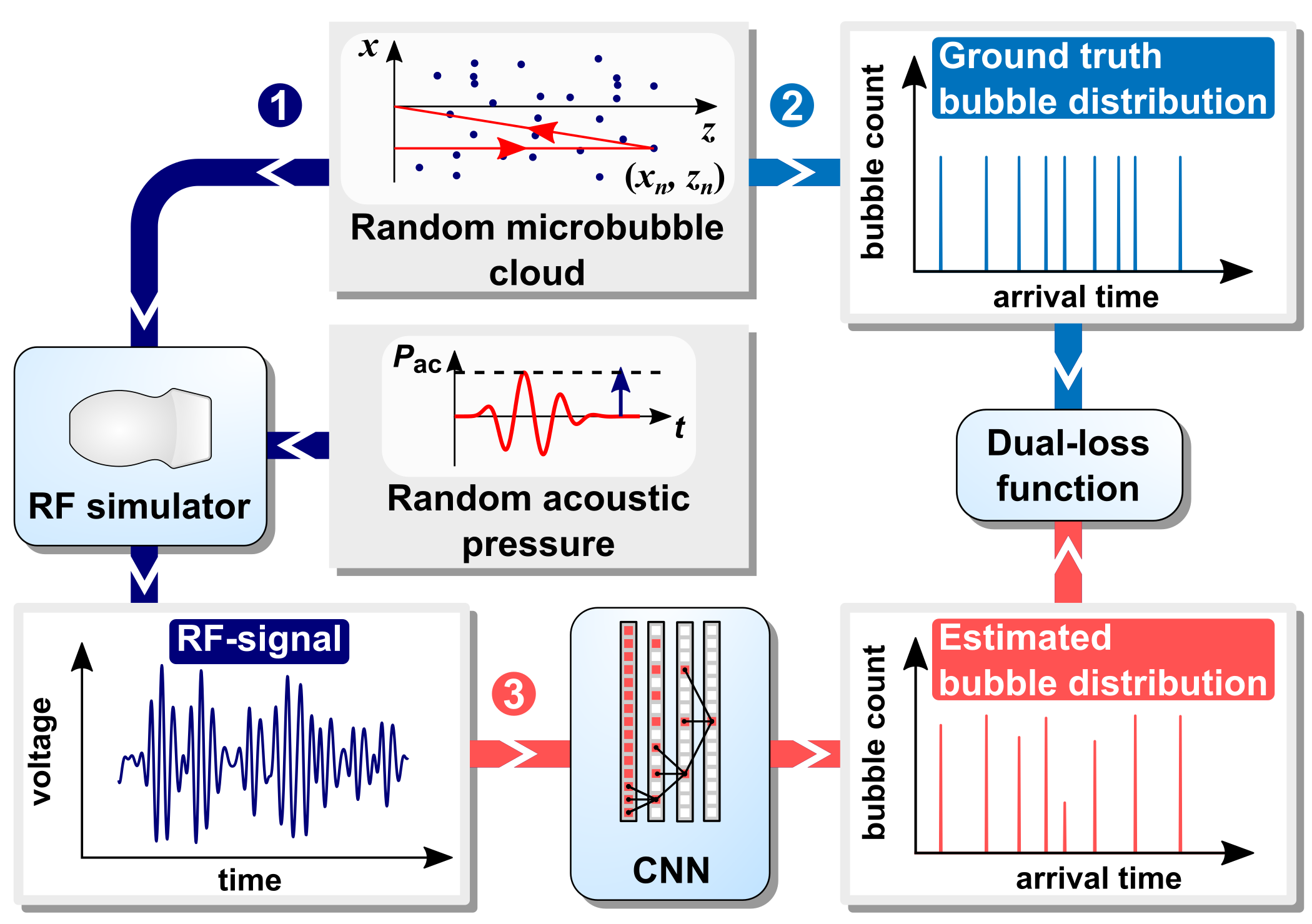 1

$x$

$z$

$(x_n, z_n)$

Random microbubble cloud

2

Ground truth bubble distribution

bubble count

arrival time

RF simulator

$P_{ac}$

$t$

Random acoustic pressure

Dual-loss function

RF-signal

voltage

time

3

CNN

Estimated bubble distribution

bubble count

arrival time